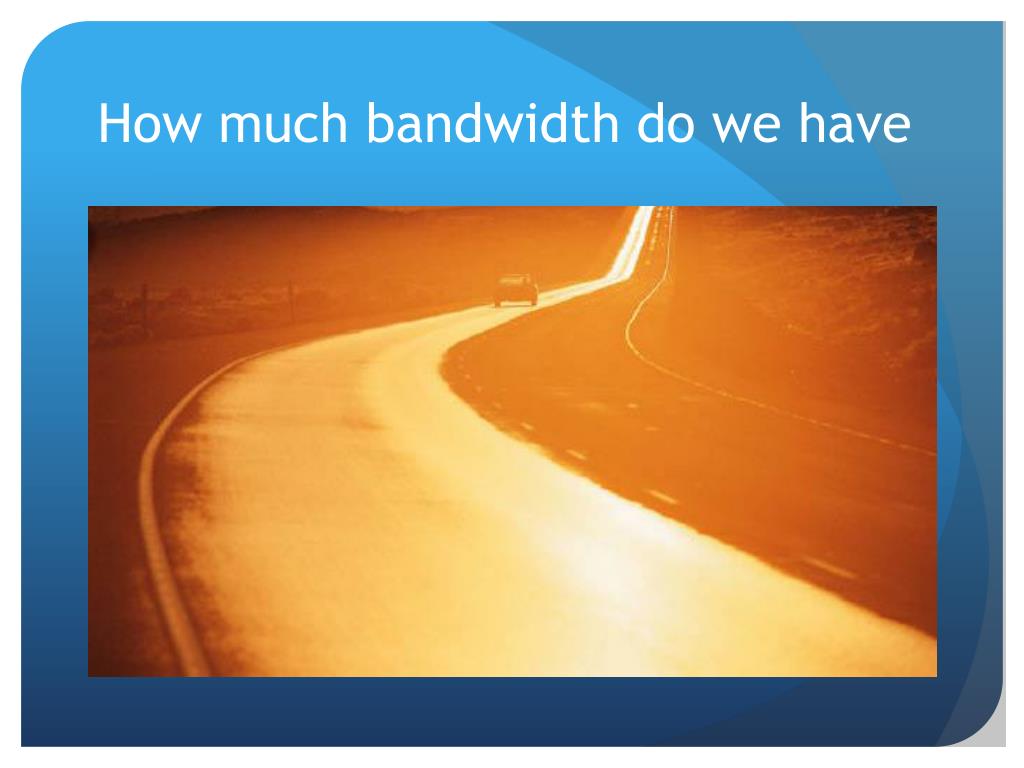 How much bandwidth do we have